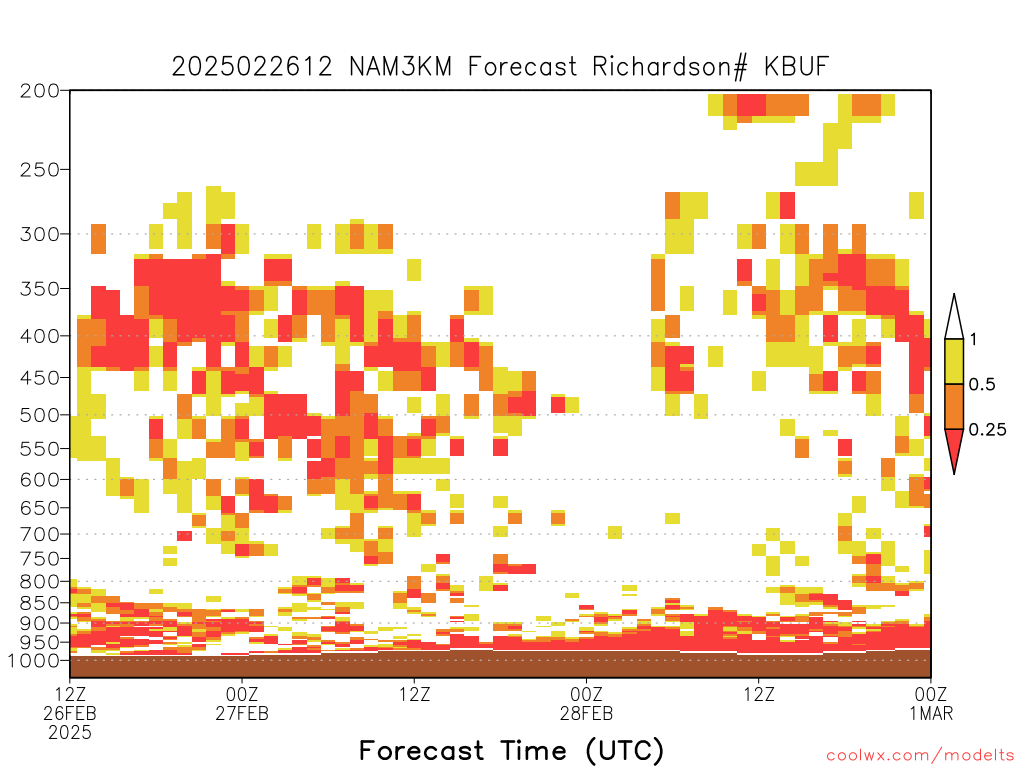 2025022612 NAM3KM Forecast Richardson# KBUF

200
250
300
350
400
450
500
550
600
650
700
750
800
850
900
950
1000

1
0.5
0.25

12Z
26FEB
2025

00Z
27FEB

12Z

00Z
28FEB

12Z

00Z
1MAR

Forecast Time (UTC)

coolwx.com/modelts